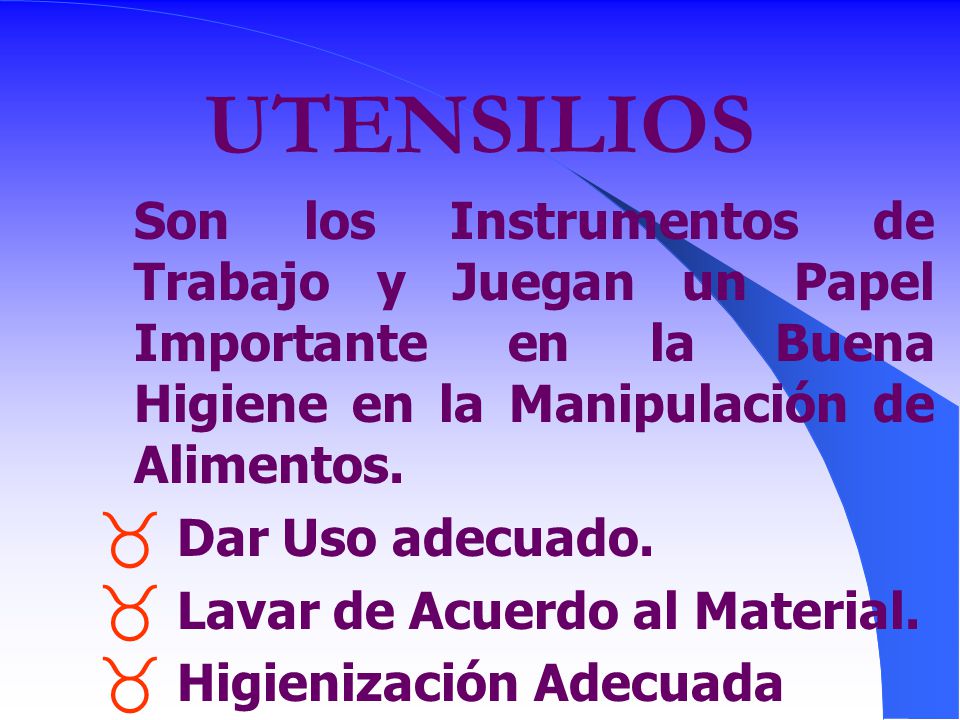 UTENSILIOS

Son los Instrumentos de Trabajo y Juegan un Papel Importante en la Buena Higiene en la Manipulación de Alimentos.

Dar Uso adecuado.
Lavar de Acuerdo al Material.
Higienización Adecuada